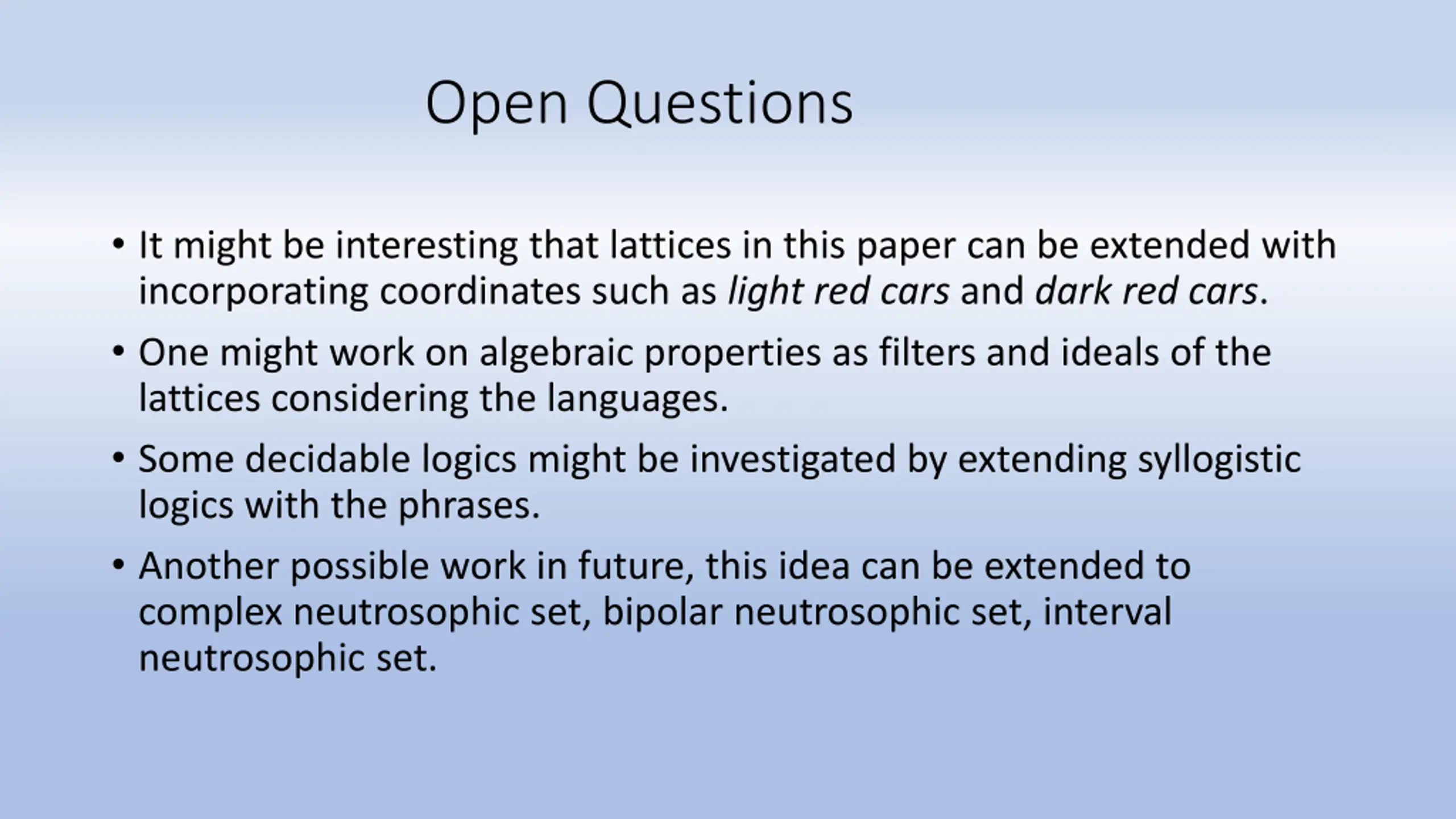 Open Questions

• It might be interesting that lattices in this paper can be extended with incorporating coordinates such as light red cars and dark red cars.

• One might work on algebraic properties as filters and ideals of the lattices considering the languages.

• Some decidable logics might be investigated by extending syllogistic logics with the phrases.

• Another possible work in future, this idea can be extended to complex neutrosophic set, bipolar neutrosophic set, interval neutrosophic set.